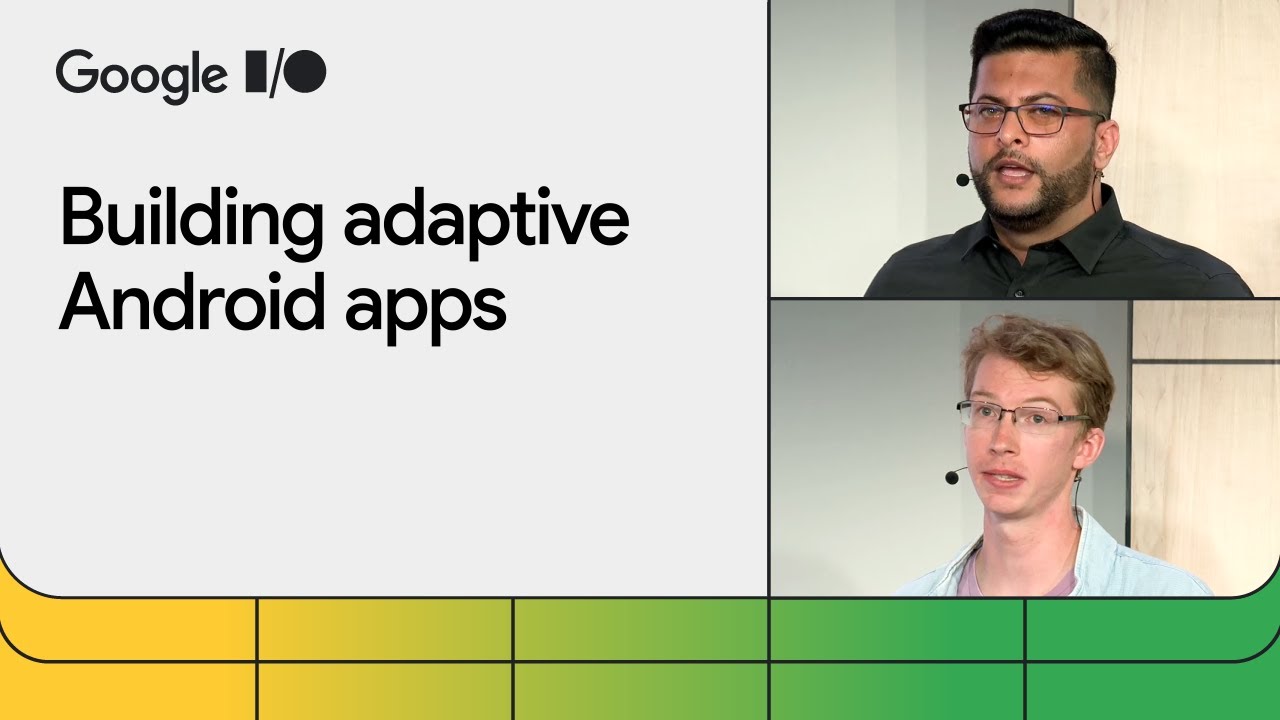 Google I/O

Building adaptive Android apps